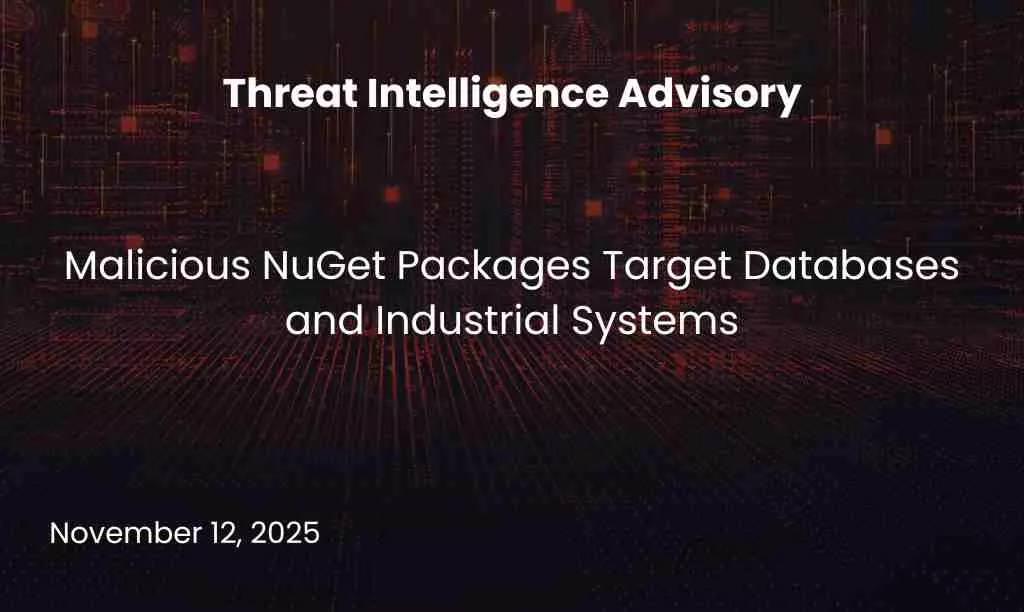 Threat Intelligence Advisory

Malicious NuGet Packages Target Databases and Industrial Systems

November 12, 2025